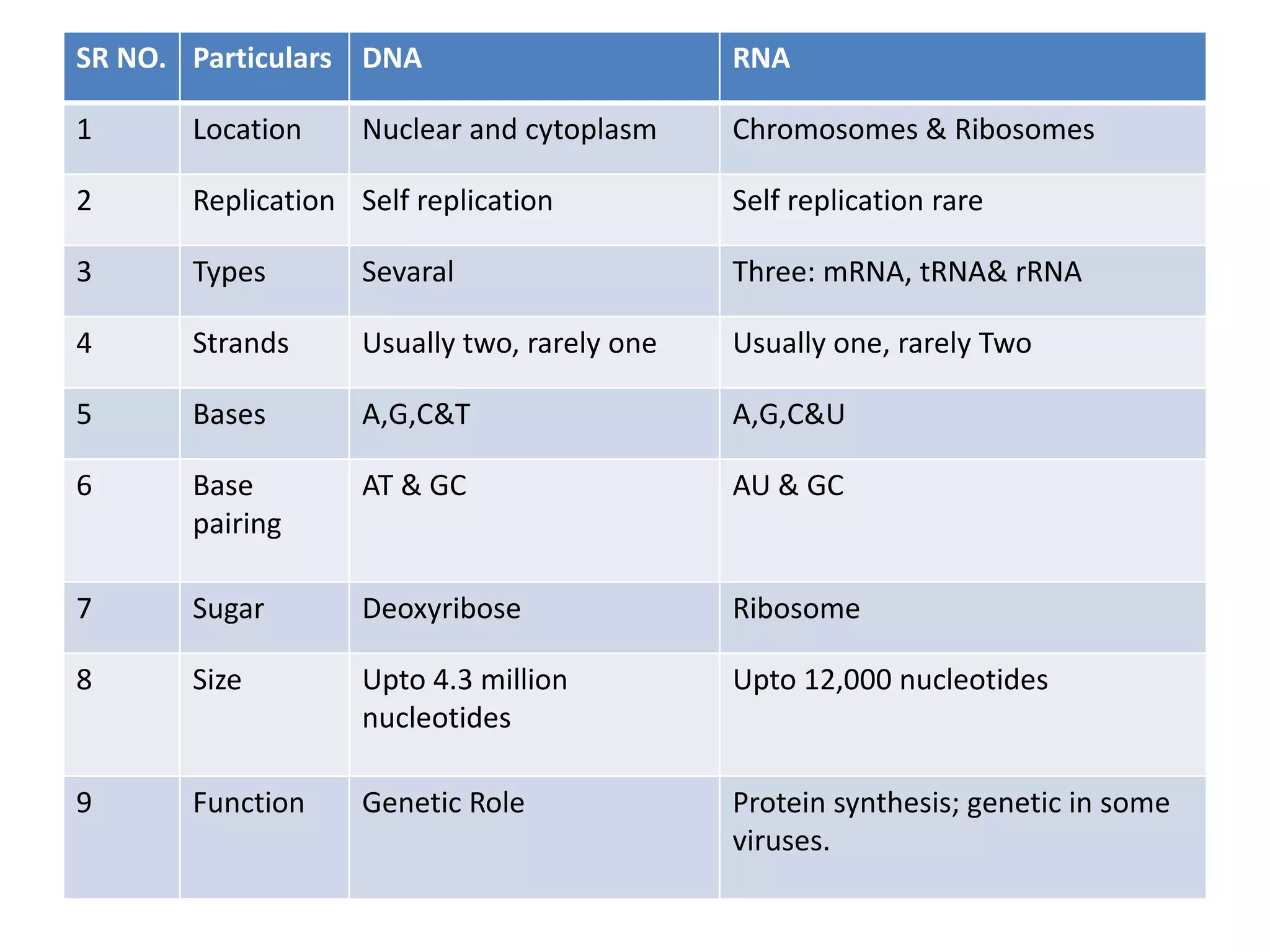 | SR NO. | Particulars | DNA | RNA |
|---|---|---|---|
| 1 | Location | Nuclear and cytoplasm | Chromosomes & Ribosomes |
| 2 | Replication | Self replication | Self replication rare |
| 3 | Types | Sevaral | Three: mRNA, tRNA& rRNA |
| 4 | Strands | Usually two, rarely one | Usually one, rarely Two |
| 5 | Bases | A,G,C&T | A,G,C&U |
| 6 | Base pairing | AT & GC | AU & GC |
| 7 | Sugar | Deoxyribose | Ribosome |
| 8 | Size | Upto 4.3 million nucleotides | Upto 12,000 nucleotides |
| 9 | Function | Genetic Role | Protein synthesis; genetic in some viruses. |